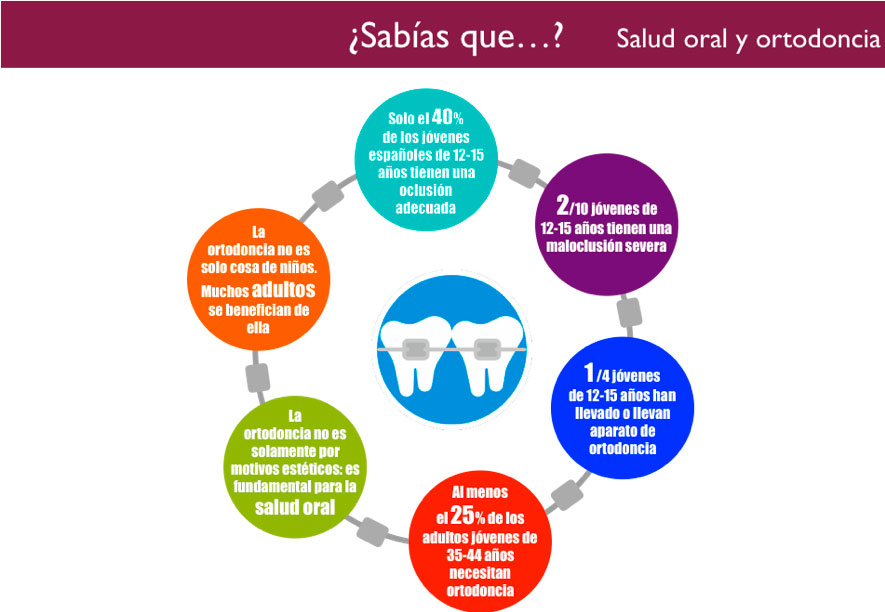 ¿Sabías que…? Salud oral y ortodoncia

Solo el 40% de los jóvenes españoles de 12-15 años tienen una oclusión adecuada

2/10 jóvenes de 12-15 años tienen una maloclusión severa

1/4 jóvenes de 12-15 años han llevado o llevan aparato de ortodoncia

Al menos el 25% de los adultos jóvenes de 35-44 años necesitan ortodoncia

La ortodoncia no es solamente por motivos estéticos: es fundamental para la salud oral

La ortodoncia no es solo cosa de niños. Muchos adultos se benefician de ella